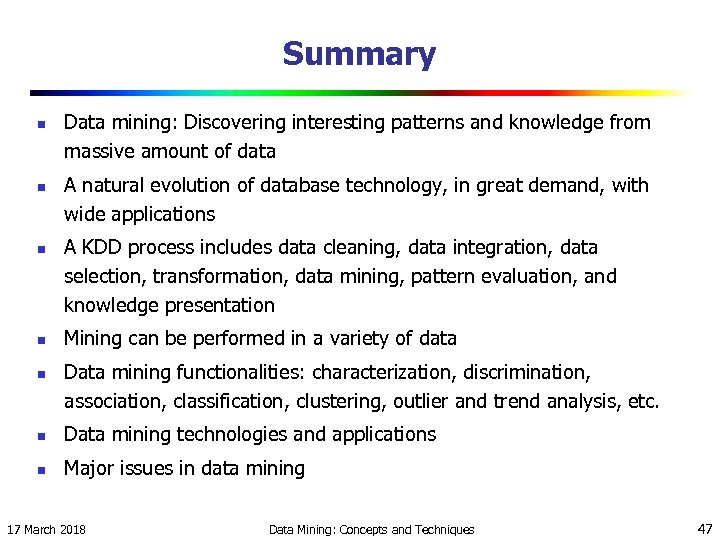 Summary

- Data mining: Discovering interesting patterns and knowledge from massive amount of data
- A natural evolution of database technology, in great demand, with wide applications
- A KDD process includes data cleaning, data integration, data selection, transformation, data mining, pattern evaluation, and knowledge presentation
- Mining can be performed in a variety of data
- Data mining functionalities: characterization, discrimination, association, classification, clustering, outlier and trend analysis, etc.
- Data mining technologies and applications
- Major issues in data mining

17 March 2018

Data Mining: Concepts and Techniques

47